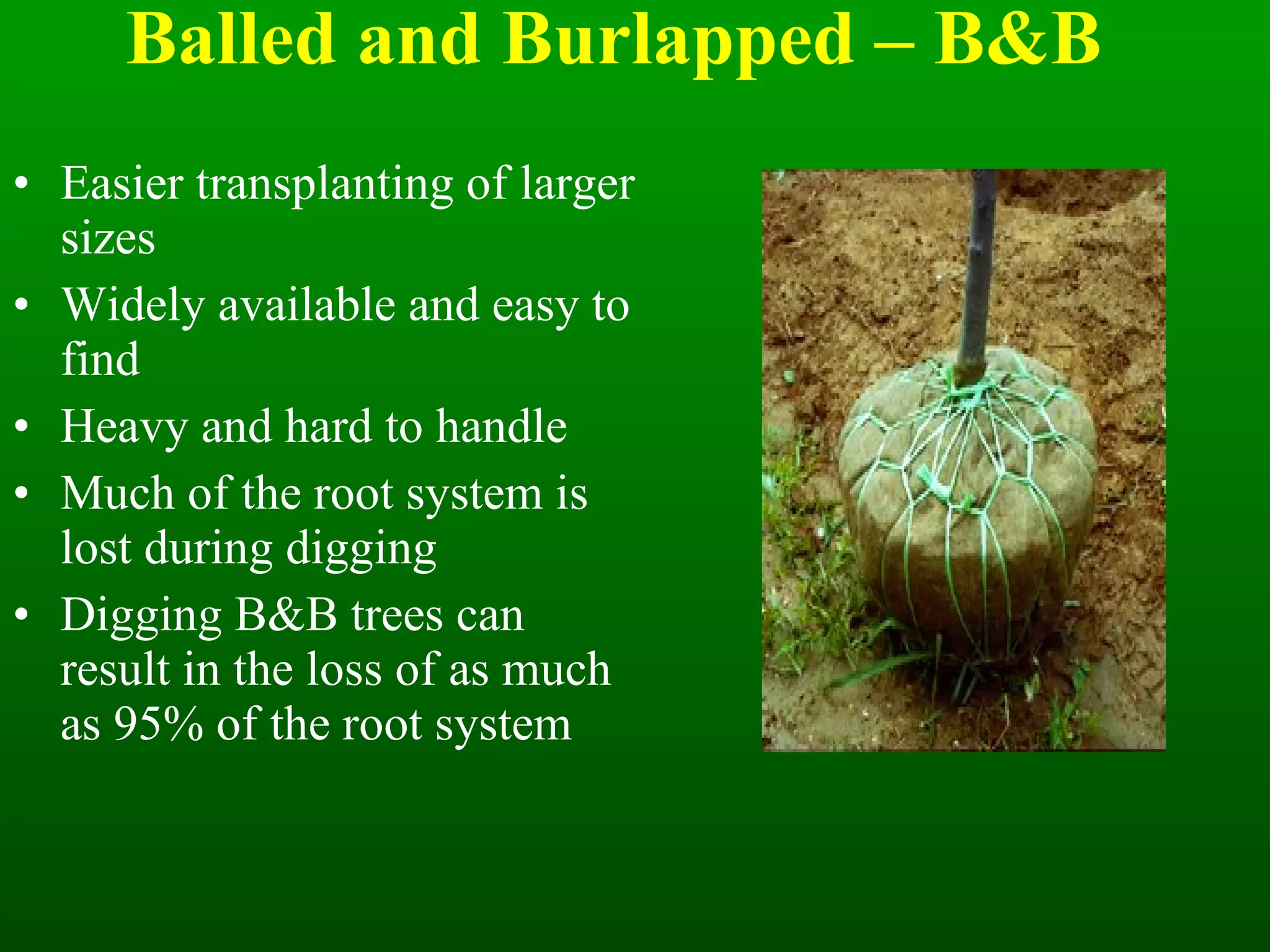 Balled and Burlapped – B&B

• Easier transplanting of larger sizes
• Widely available and easy to find
• Heavy and hard to handle
• Much of the root system is lost during digging
• Digging B&B trees can result in the loss of as much as 95% of the root system